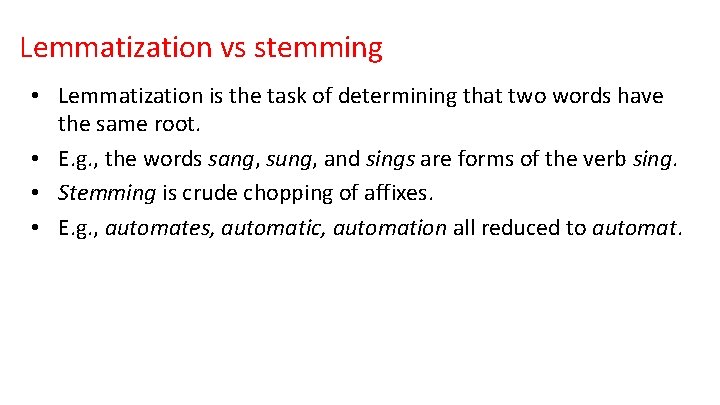 Lemmatization vs stemming

• Lemmatization is the task of determining that two words have the same root.
• E.g., the words sang, sung, and sings are forms of the verb sing.
• Stemming is crude chopping of affixes.
• E.g., automates, automatic, automation all reduced to automat.